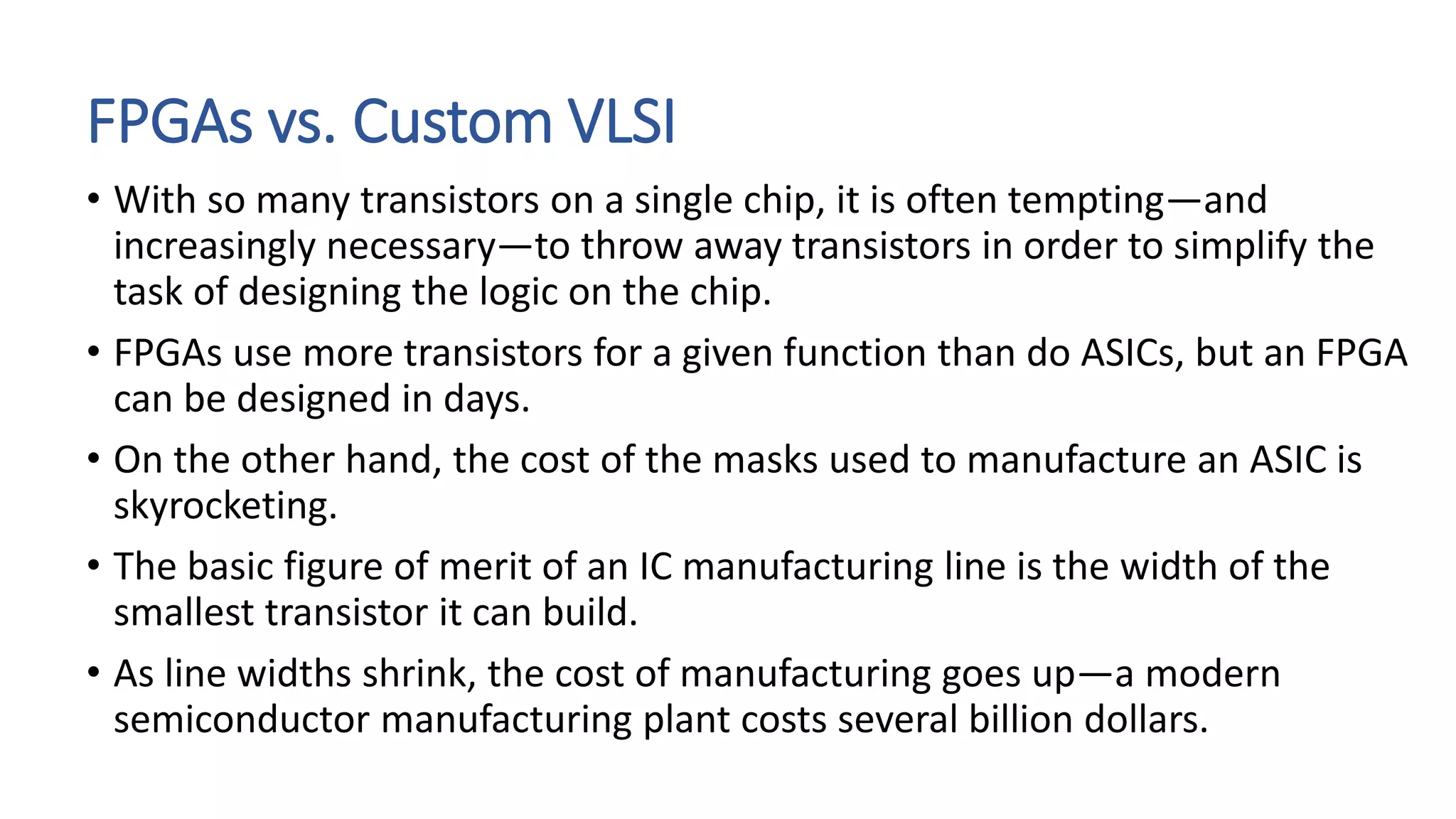 FPGAs vs. Custom VLSI

• With so many transistors on a single chip, it is often tempting—and increasingly necessary—to throw away transistors in order to simplify the task of designing the logic on the chip.

• FPGAs use more transistors for a given function than do ASICs, but an FPGA can be designed in days.

• On the other hand, the cost of the masks used to manufacture an ASIC is skyrocketing.

• The basic figure of merit of an IC manufacturing line is the width of the smallest transistor it can build.

• As line widths shrink, the cost of manufacturing goes up—a modern semiconductor manufacturing plant costs several billion dollars.